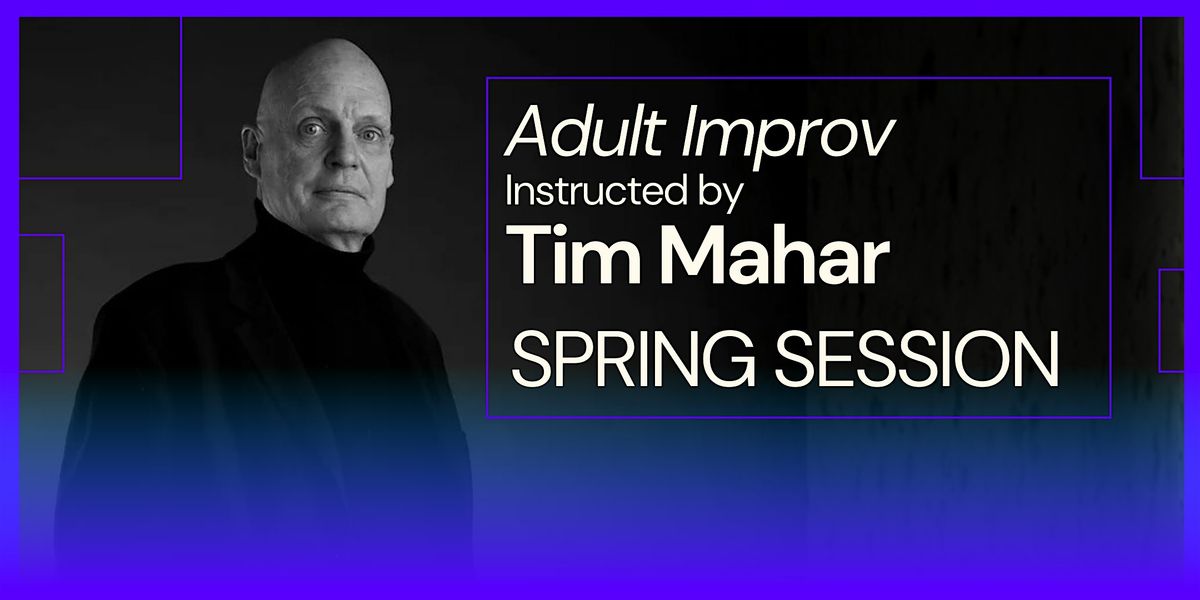 Adult Improv
Instructed by
Tim Mahar
SPRING SESSION